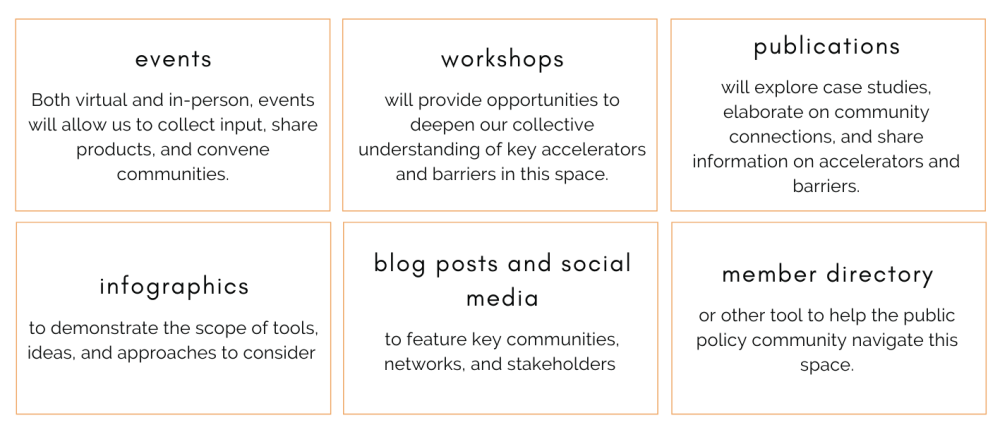 events

Both virtual and in-person, events will allow us to collect input, share products, and convene communities.

workshops

will provide opportunities to deepen our collective understanding of key accelerators and barriers in this space.

publications

will explore case studies, elaborate on community connections, and share information on accelerators and barriers.

infographics

to demonstrate the scope of tools, ideas, and approaches to consider

blog posts and social media

to feature key communities, networks, and stakeholders

member directory

or other tool to help the public policy community navigate this space.